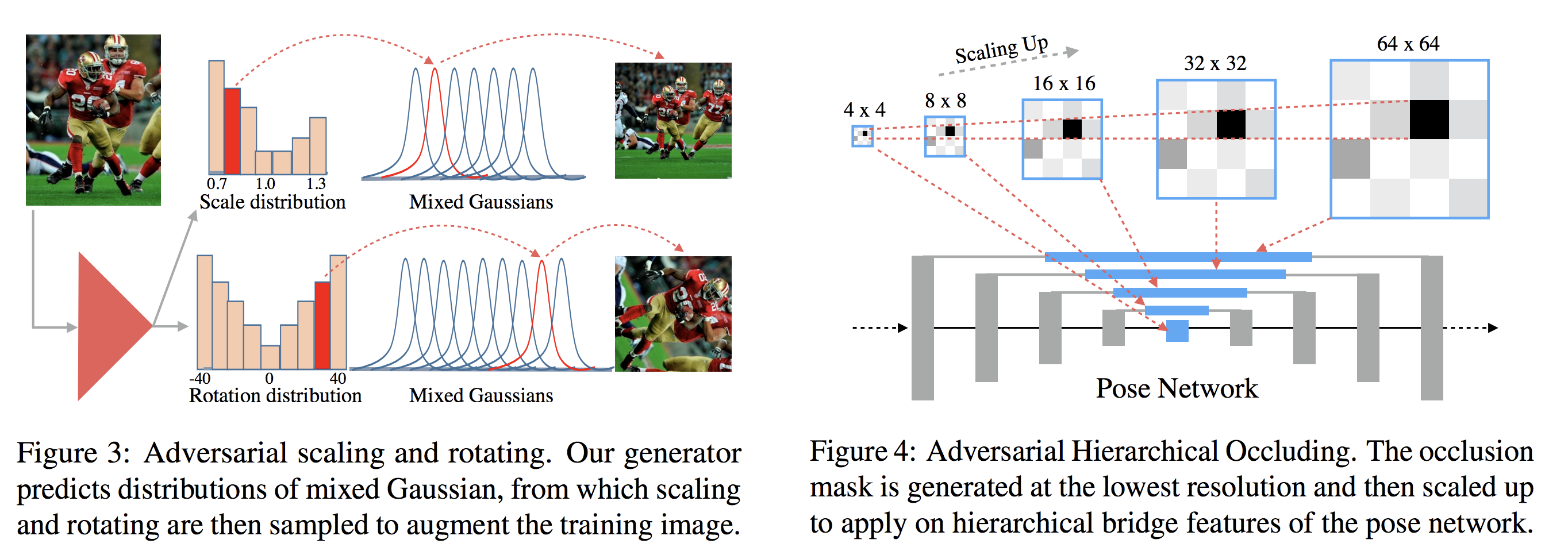 0.7 1.0 1.3
Scale distribution

Mixed Gaussians

-40 0 40
Rotation distribution

Mixed Gaussians

Figure 3: Adversarial scaling and rotating. Our generator predicts distributions of mixed Gaussian, from which scaling and rotating are then sampled to augment the training image.

Scaling Up

4 x 4

8 x 8

16 x 16

32 x 32

64 x 64

Pose Network

Figure 4: Adversarial Hierarchical Occluding. The occlusion mask is generated at the lowest resolution and then scaled up to apply on hierarchical bridge features of the pose network.